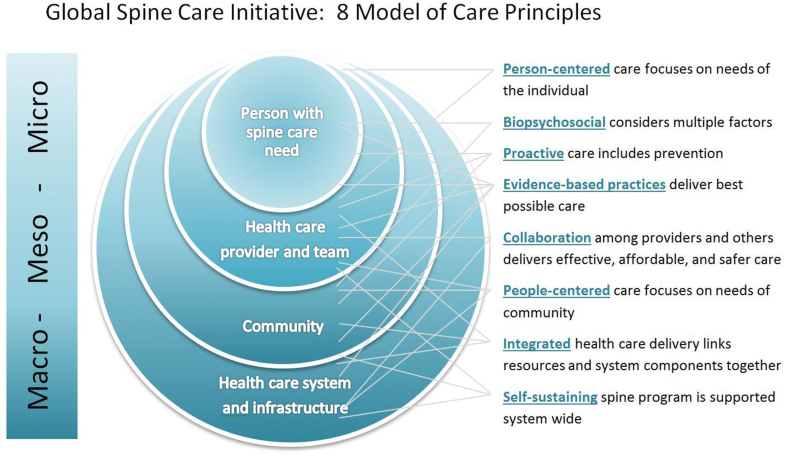 Global Spine Care Initiative: 8 Model of Care Principles

Macro - Meso - Micro

Person with spine care need

Health care provider and team

Community

Health care system and infrastructure

Person-centered care focuses on needs of the individual

Biopsychosocial considers multiple factors

Proactive care includes prevention

Evidence-based practices deliver best possible care

Collaboration among providers and others delivers effective, affordable, and safer care

People-centered care focuses on needs of community

Integrated health care delivery links resources and system components together

Self-sustaining spine program is supported system wide